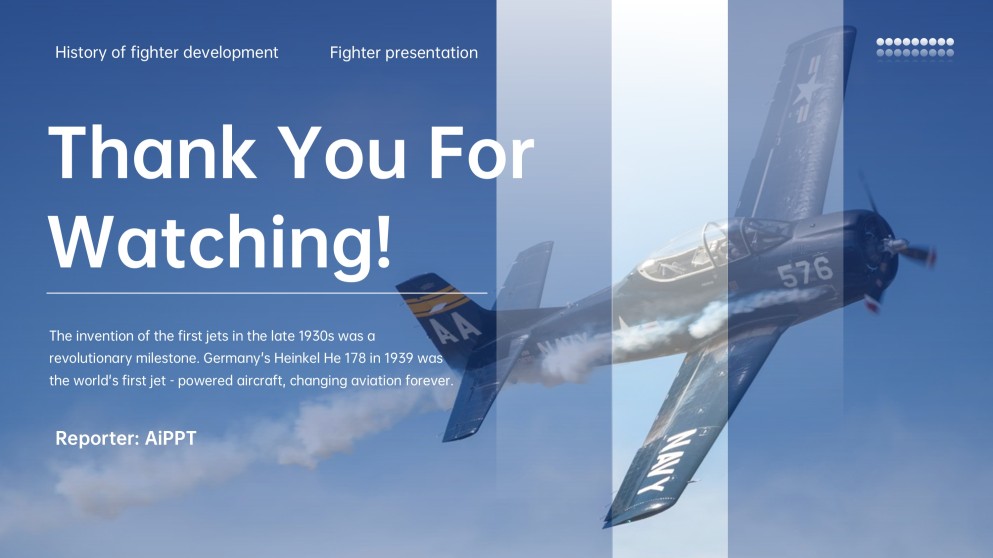 History of fighter development

Fighter presentation

Thank You For Watching!

The invention of the first jets in the late 1930s was a revolutionary milestone. Germany's Heinkel He 178 in 1939 was the world's first jet - powered aircraft, changing aviation forever.

Reporter: AiPPT

AA

576

NAVY